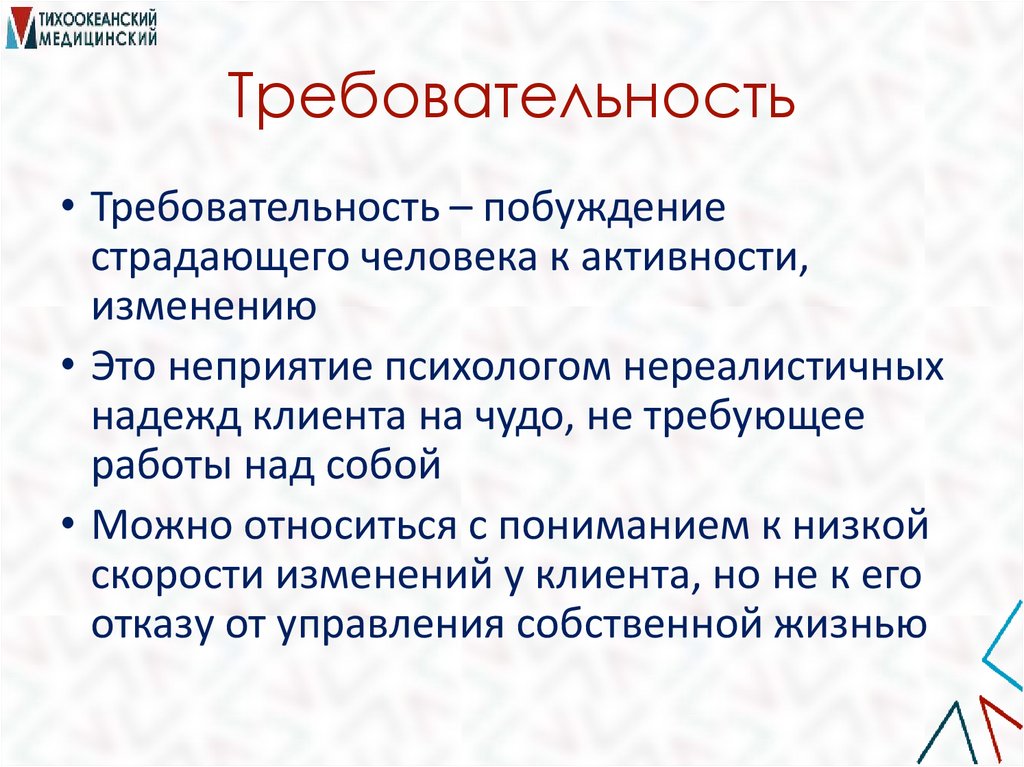 ТИХООКЕАНСКИЙ МЕДИЦИНСКИЙ

Требовательность

• Требовательность – побуждение страдающего человека к активности, изменению

• Это неприятие психологом нереалистичных надежд клиента на чудо, не требующее работы над собой

• Можно относиться с пониманием к низкой скорости изменений у клиента, но не к его отказу от управления собственной жизнью